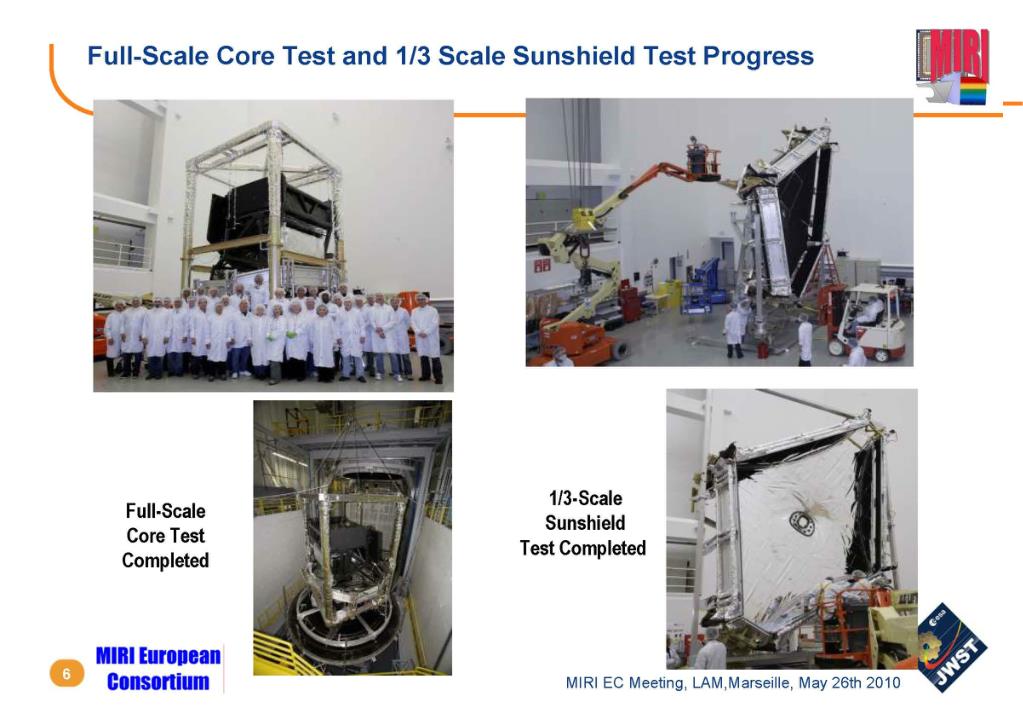 Full-Scale Core Test and 1/3 Scale Sunshield Test Progress

MIRI

Full-Scale Core Test Completed

1/3-Scale Sunshield Test Completed

6

MIRI European Consortium

MIRI EC Meeting, LAM,Marseille, May 26th 2010

esa

JWST